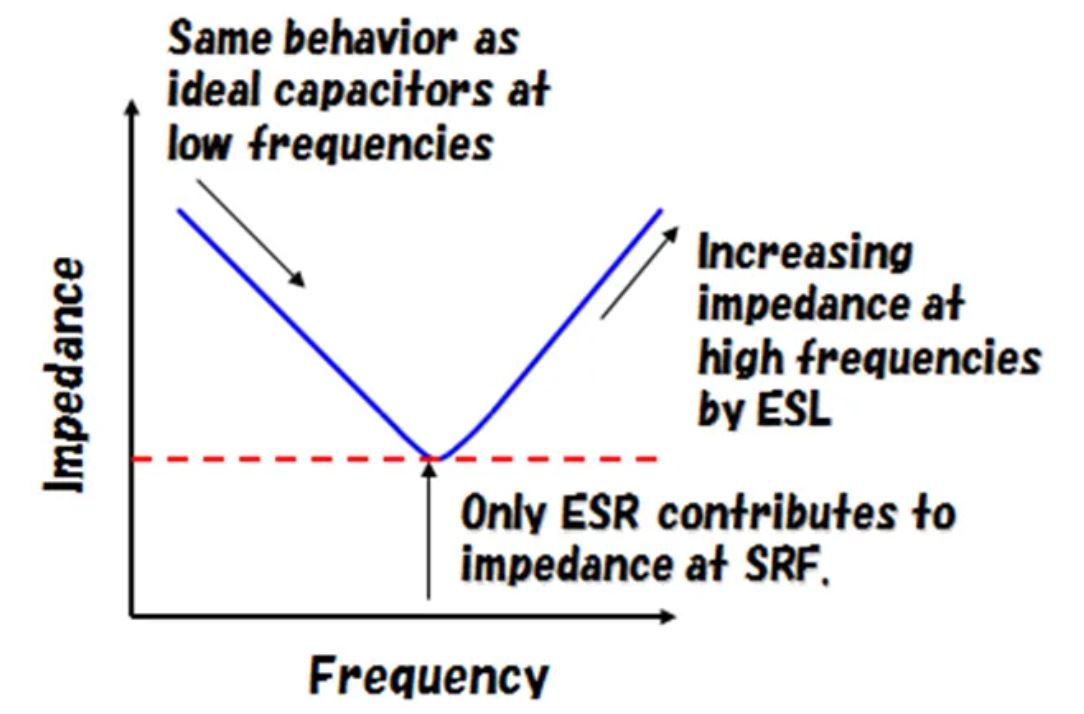 Same behavior as ideal capacitors at low frequencies

Impedance

Increasing impedance at high frequencies by ESL

Only ESR contributes to impedance at SRF.

Frequency